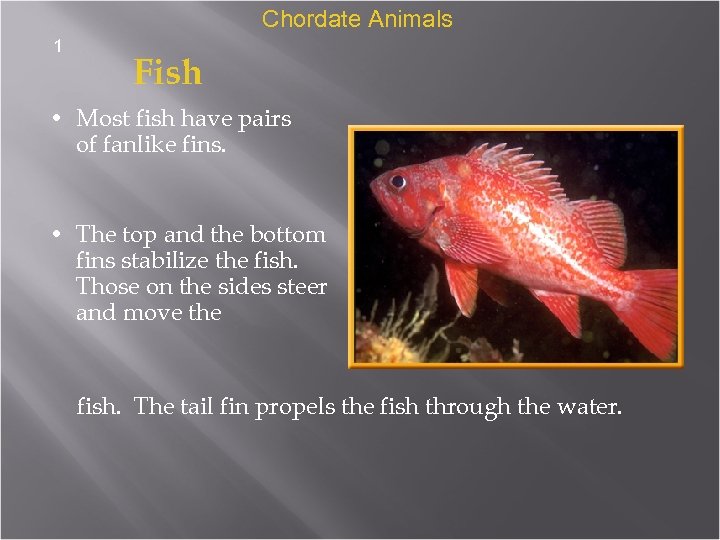 Chordate Animals

1

Fish

• Most fish have pairs of fanlike fins.

• The top and the bottom fins stabilize the fish. Those on the sides steer and move the

fish. The tail fin propels the fish through the water.